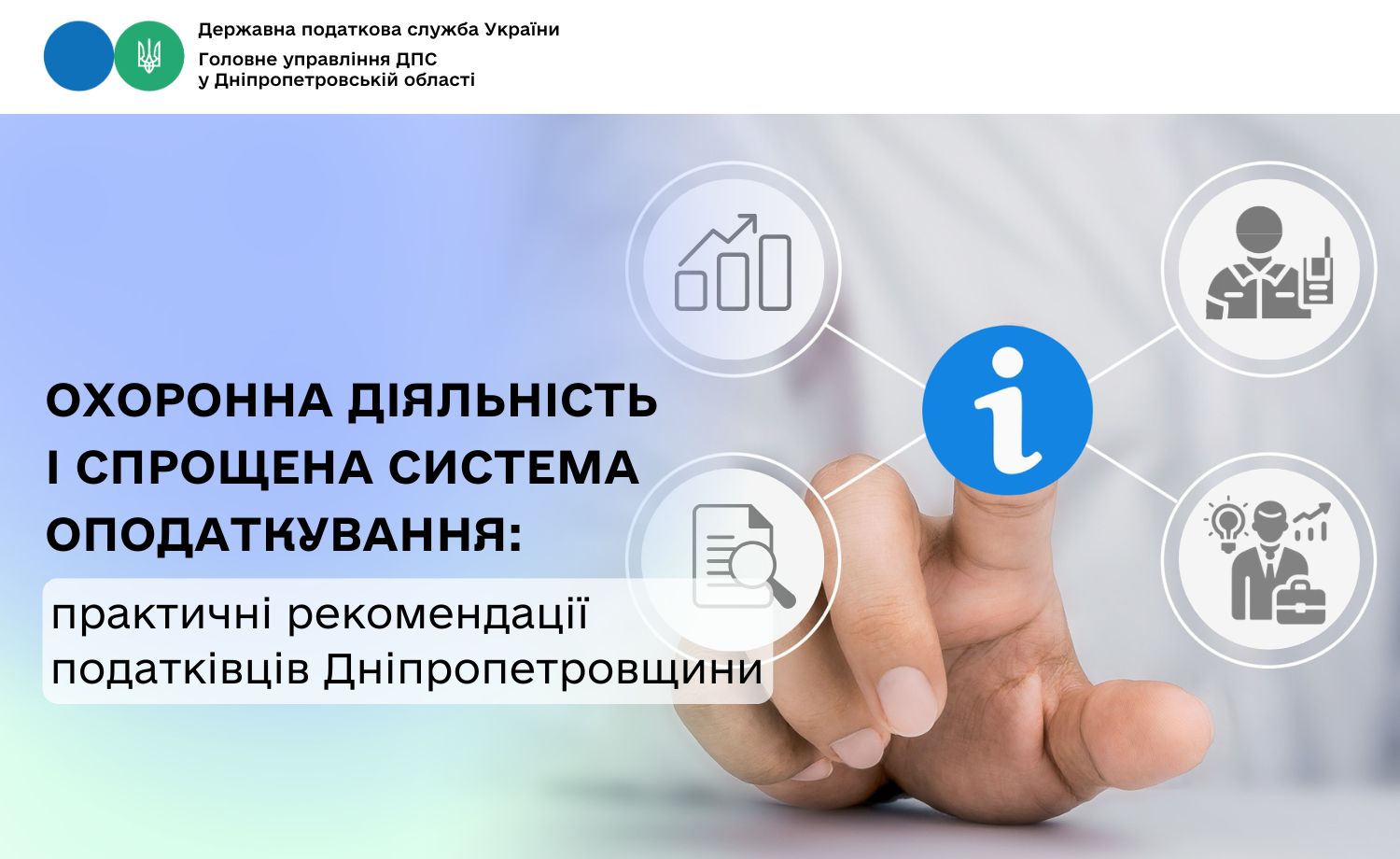 Державна податкова служба України
Головне управління ДПС
у Дніпропетровській області

ОХОРОННА ДІЯЛЬНІСТЬ
І СПРОЩЕНА СИСТЕМА
ОПОДАТКУВАННЯ:

практичні рекомендації
податківців Дніпропетровщини

i